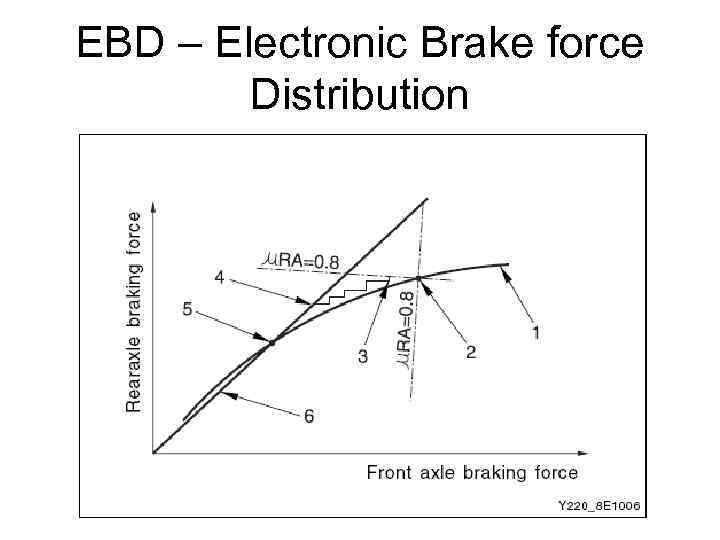 EBD – Electronic Brake force Distribution

Rearaxle braking force

$\mu$RA=0.8

$\mu$RA=0.8

4

5

3

2

1

6

Front axle braking force

Y220_8E1006